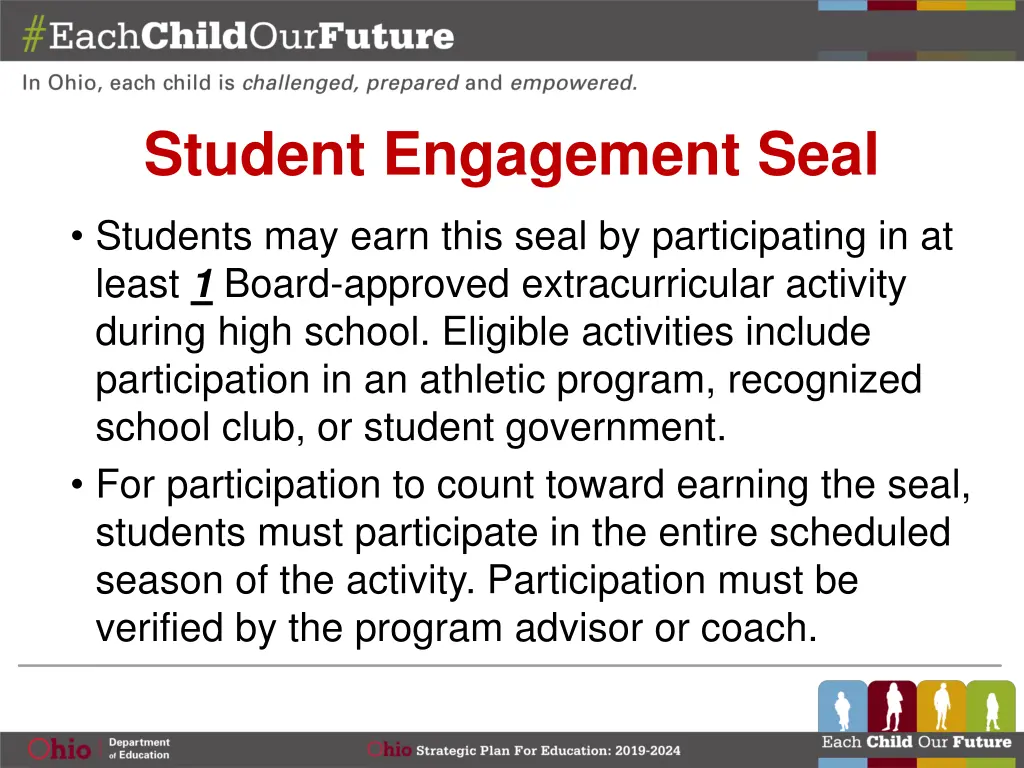 #EachChildOurFuture

In Ohio, each child is challenged, prepared and empowered.

Student Engagement Seal

• Students may earn this seal by participating in at least 1 Board-approved extracurricular activity during high school. Eligible activities include participation in an athletic program, recognized school club, or student government.

• For participation to count toward earning the seal, students must participate in the entire scheduled season of the activity. Participation must be verified by the program advisor or coach.

Ohio Department of Education

Ohio Strategic Plan For Education: 2019-2024

Each Child Our Future